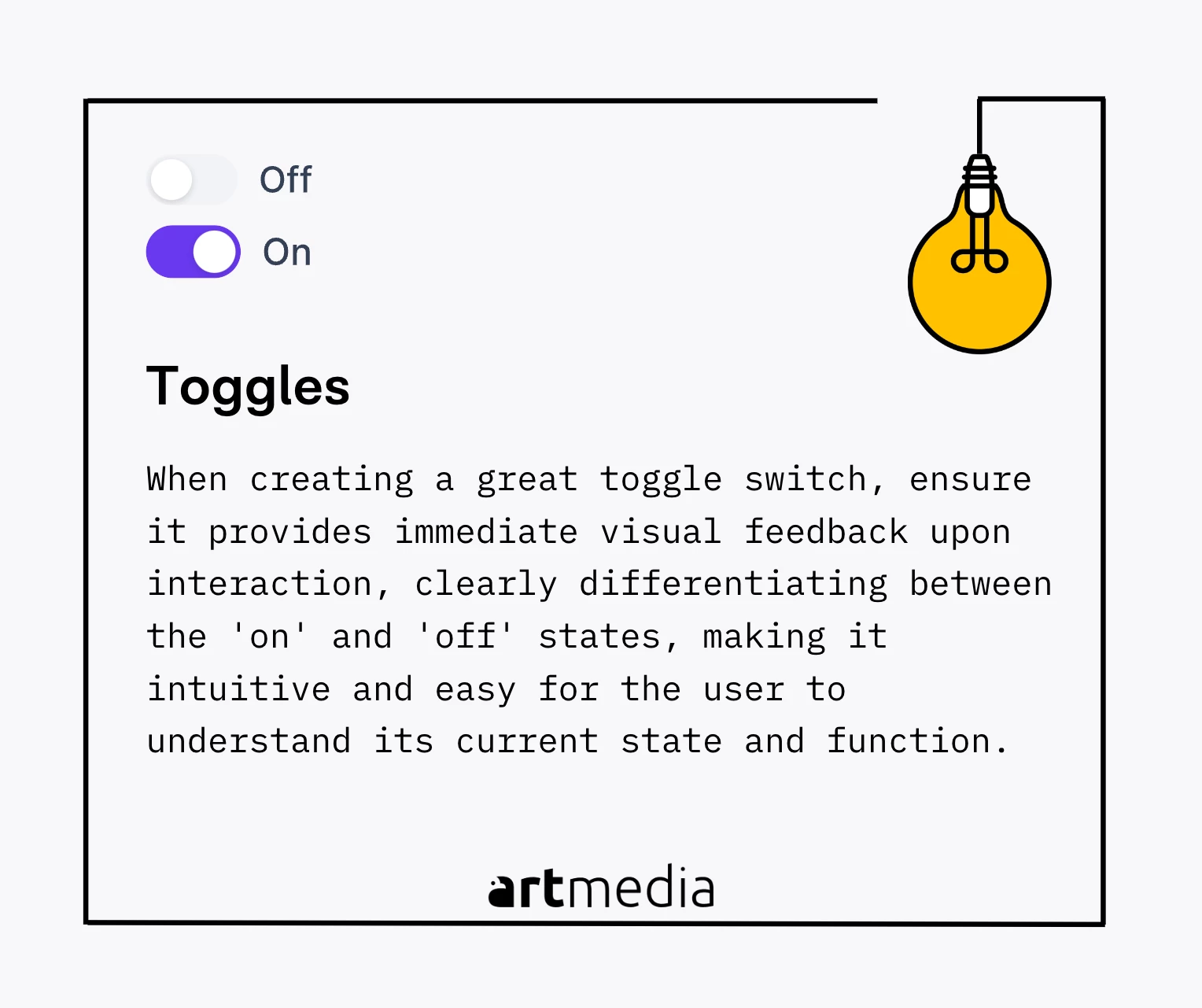 Off
On

Toggles

When creating a great toggle switch, ensure it provides immediate visual feedback upon interaction, clearly differentiating between the 'on' and 'off' states, making it intuitive and easy for the user to understand its current state and function.

artmedia